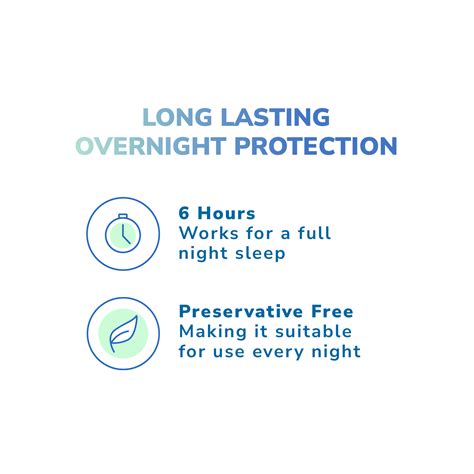 LONG LASTING
OVERNIGHT PROTECTION

6 Hours
Works for a full night sleep

Preservative Free
Making it suitable for use every night